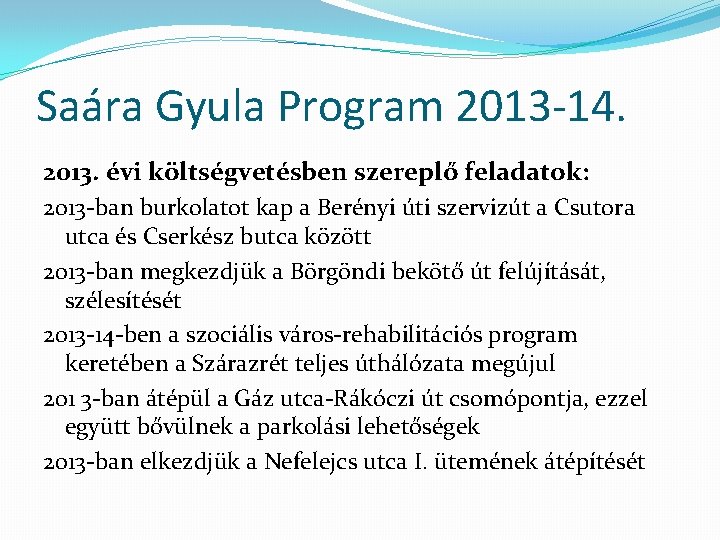 Saára Gyula Program 2013-14.

2013. évi költségvetésben szereplő feladatok:

2013-ban burkolatot kap a Berényi úti szervizút a Csutora utca és Cserkész butca között

2013-ban megkezdjük a Börgöndi bekötő út felújítását, szélesítését

2013-14-ben a szociális város-rehabilitációs program keretében a Szárazrét teljes úthálózata megújul

201 3-ban átépül a Gáz utca-Rákóczi út csomópontja, ezzel együtt bővülnek a parkolási lehetőségek

2013-ban elkezdjük a Nefelejcs utca I. ütemének átépítését